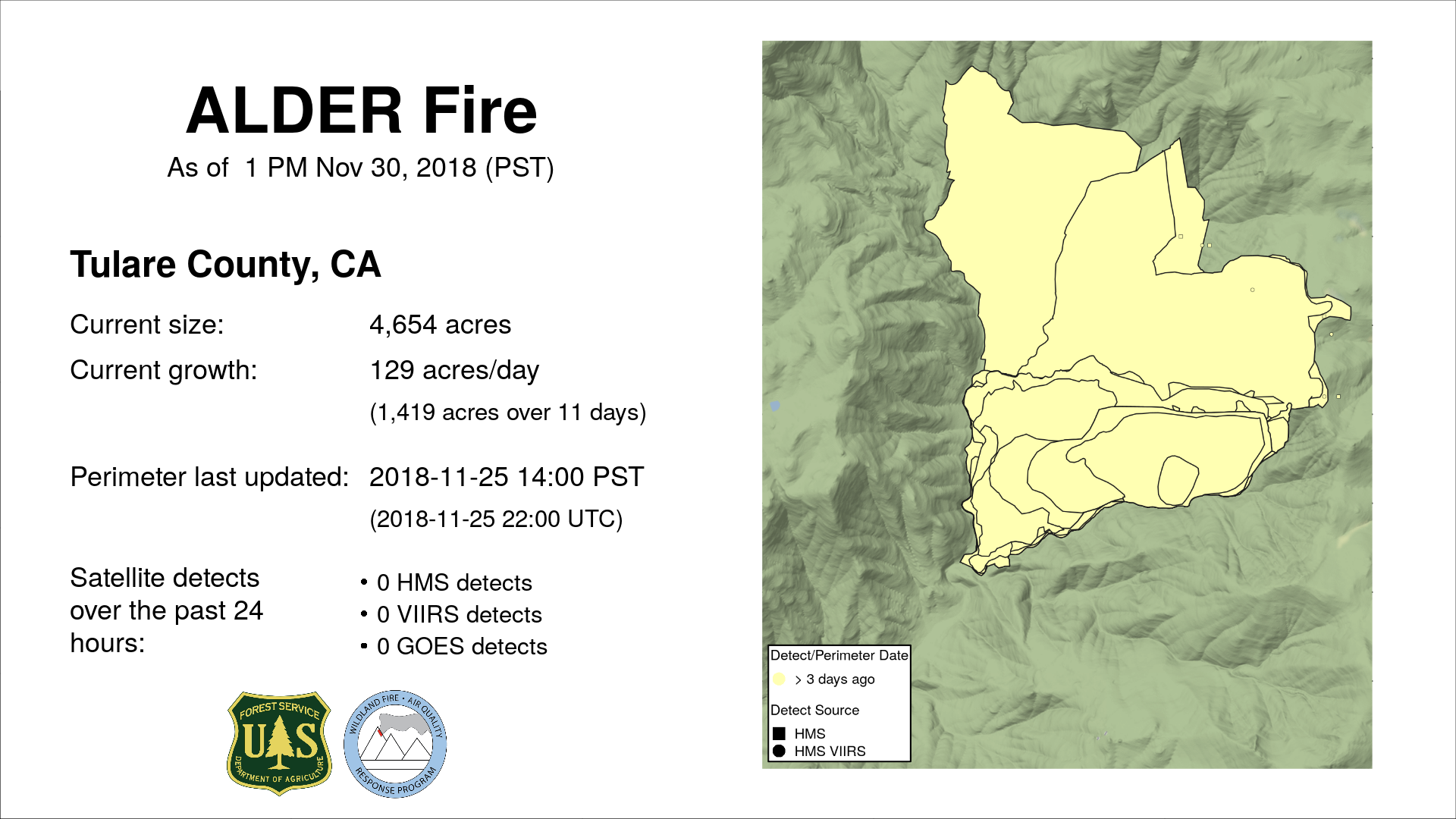 ALDER Fire

As of 1 PM Nov 30, 2018 (PST)

Tulare County, CA

Current size: 4,654 acres

Current growth: 129 acres/day

(1,419 acres over 11 days)

Perimeter last updated: 2018-11-25 14:00 PST

(2018-11-25 22:00 UTC)

Satellite detects over the past 24 hours:

• 0 HMS detects
• 0 VIIRS detects
• 0 GOES detects

FOREST SERVICE
U S
DEPARTMENT OF AGRICULTURE

WILDLAND FIRE • AIR QUALITY
RESPONSE PROGRAM

Detect/Perimeter Date
> 3 days ago

Detect Source
HMS
HMS VIIRS